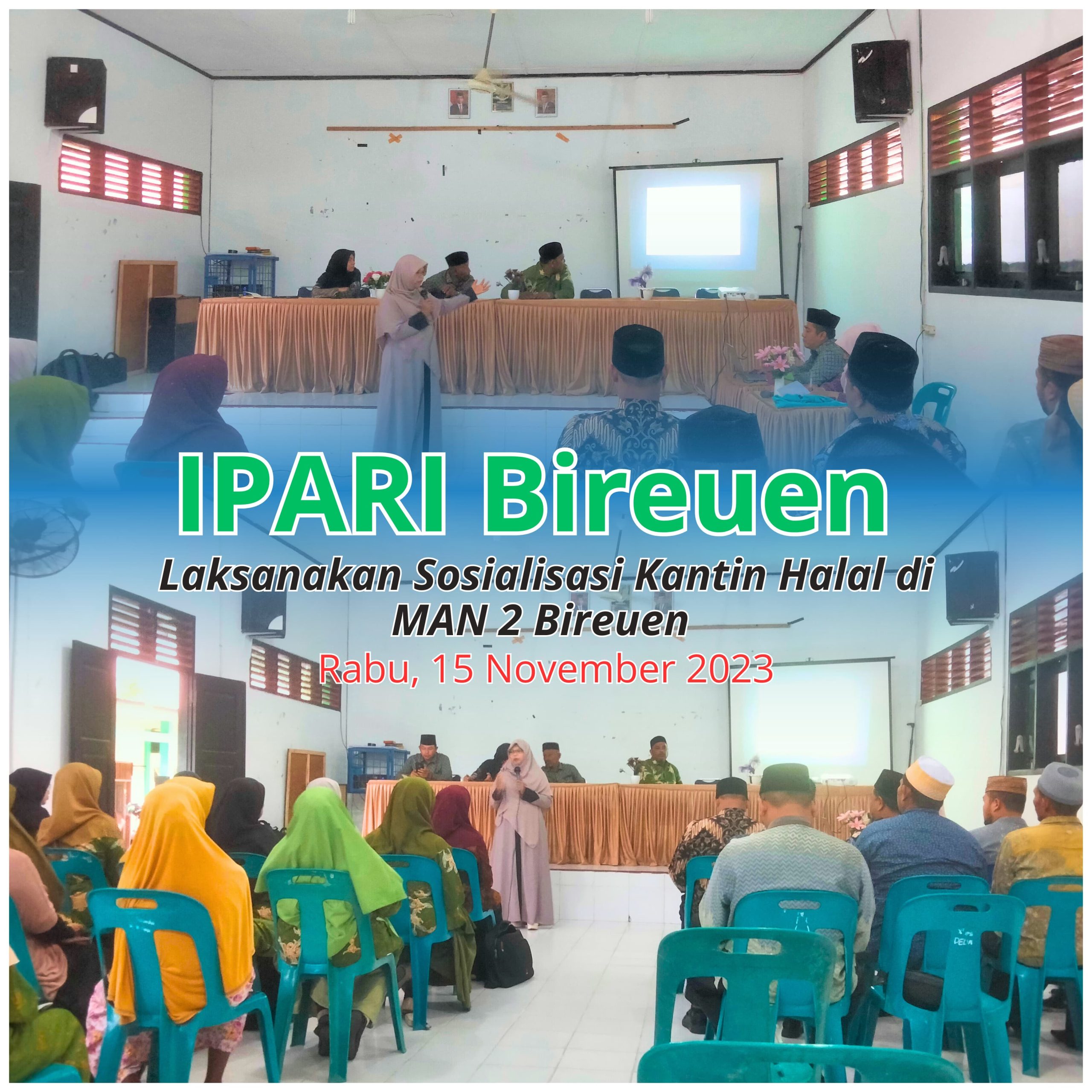 IPARI Bireuen

Laksanakan Sosialisasi Kantin Halal di MAN 2 Bireuen

Rabu, 15 November 2023